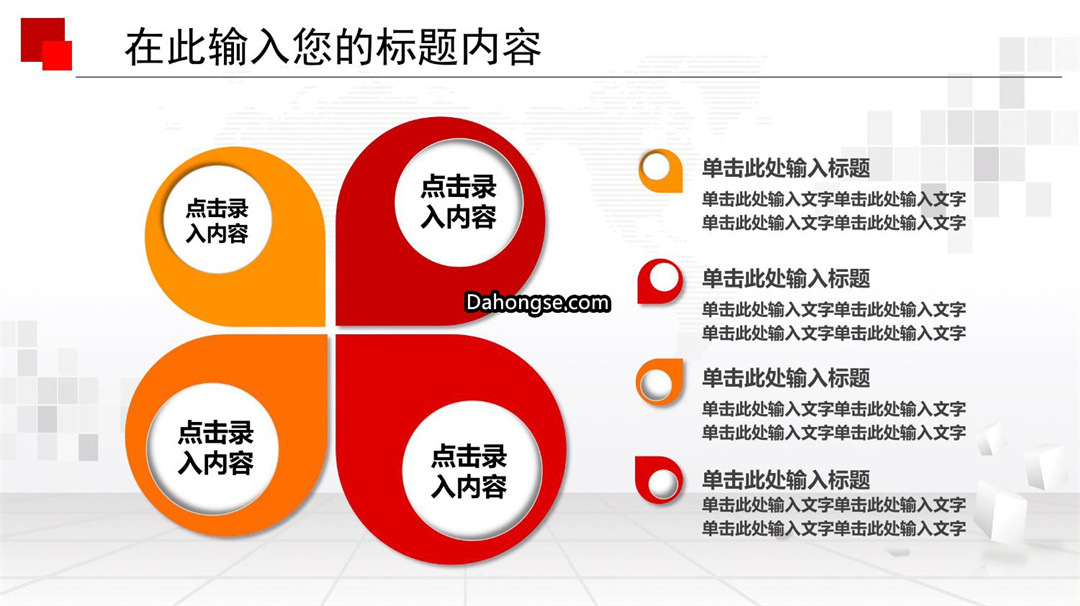 在此输入您的标题内容

点击录入内容

点击录入内容

Dahongse.com

点击录入内容

点击录入内容

单击此处输入标题
单击此处输入文字单击此处输入文字单击此处输入文字单击此处输入文字

单击此处输入标题
单击此处输入文字单击此处输入文字单击此处输入文字单击此处输入文字

单击此处输入标题
单击此处输入文字单击此处输入文字单击此处输入文字单击此处输入文字

单击此处输入标题
单击此处输入文字单击此处输入文字单击此处输入文字单击此处输入文字